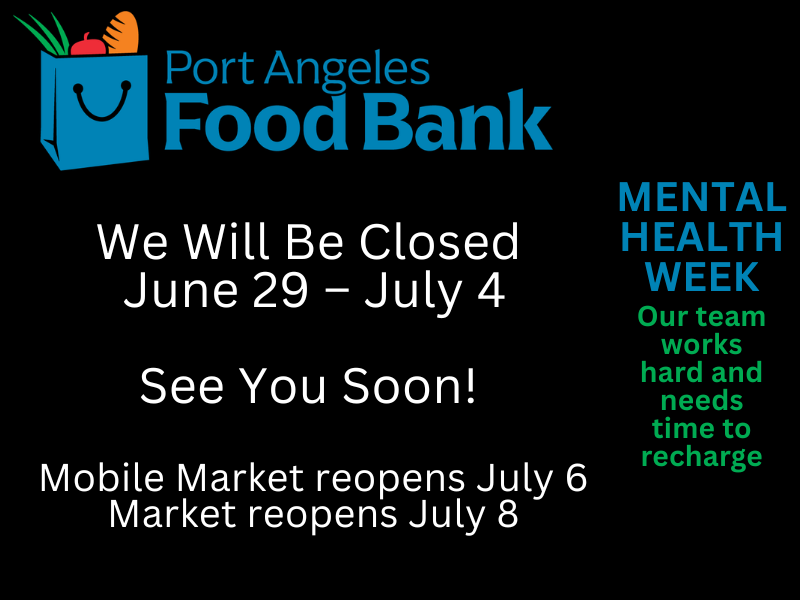 Port Angeles
Food Bank

We Will Be Closed
June 29 – July 4

See You Soon!

Mobile Market reopens July 6
Market reopens July 8

MENTAL HEALTH WEEK

Our team works hard and needs time to recharge